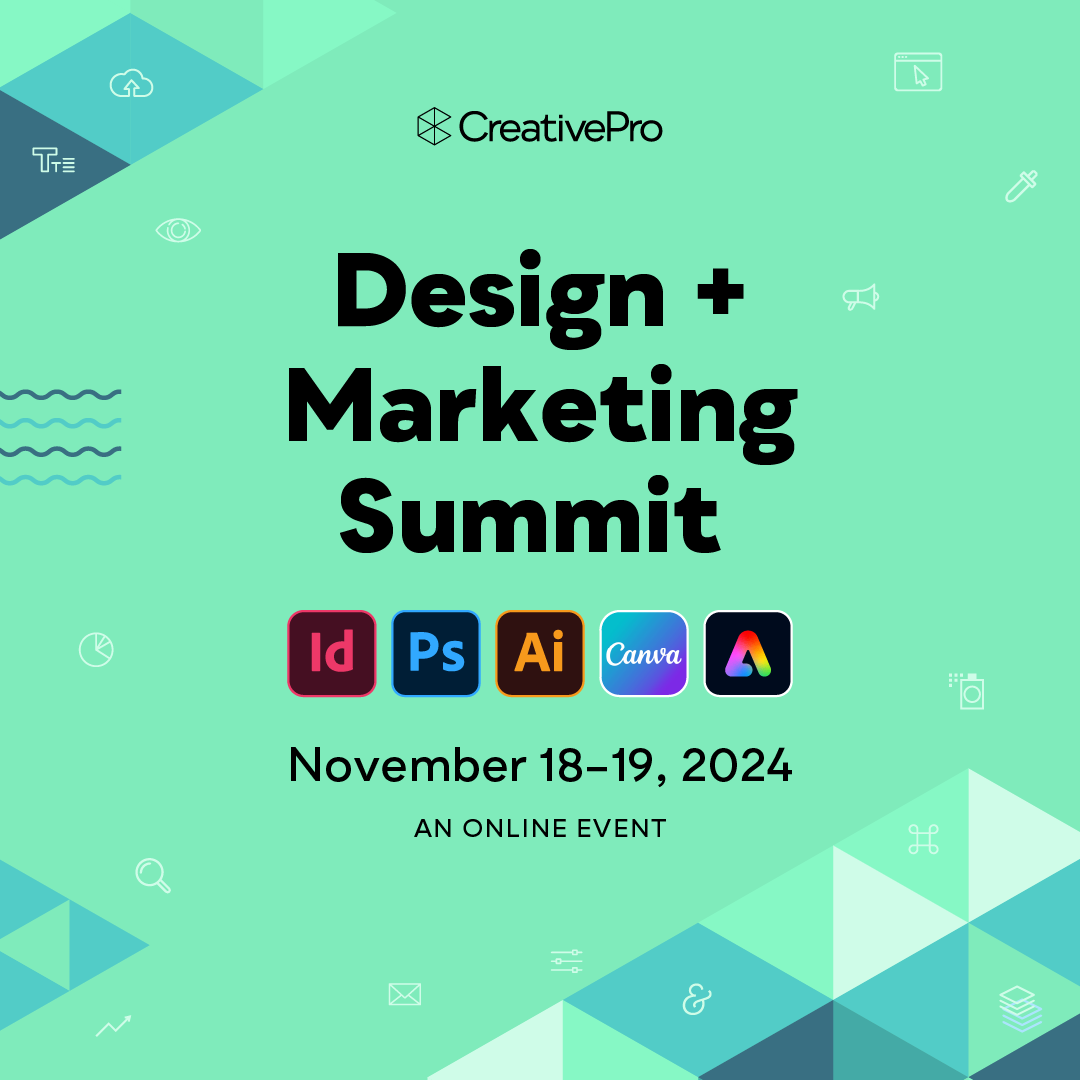 CreativePro

Design + Marketing Summit

Id Ps Ai Canva

November 18–19, 2024

AN ONLINE EVENT